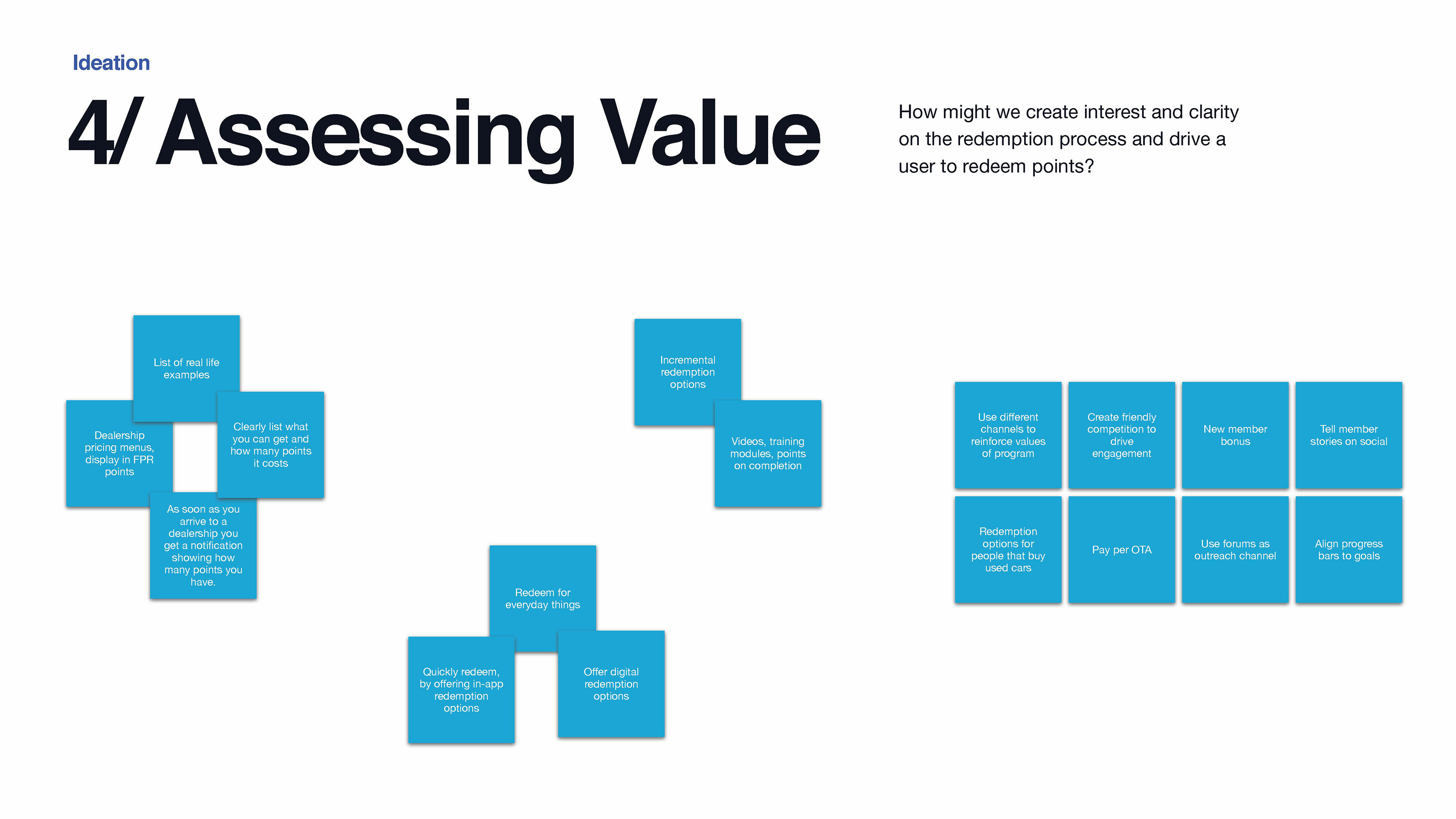 Ideation

4/ Assessing Value

How might we create interest and clarity on the redemption process and drive a user to redeem points?

List of real life examples

Dealership pricing menus, display in FPR points

Clearly list what you can get and how many points it costs

As soon as you arrive to a dealership you get a notification showing how many points you have.

Incremental redemption options

Videos, training modules, points on completion

Redeem for everyday things

Quickly redeem, by offering in-app redemption options

Offer digital redemption options

Use different channels to reinforce values of program

Create friendly competition to drive engagement

New member bonus

Tell member stories on social

Redemption options for people that buy used cars

Pay per OTA

Use forums as outreach channel

Align progress bars to goals